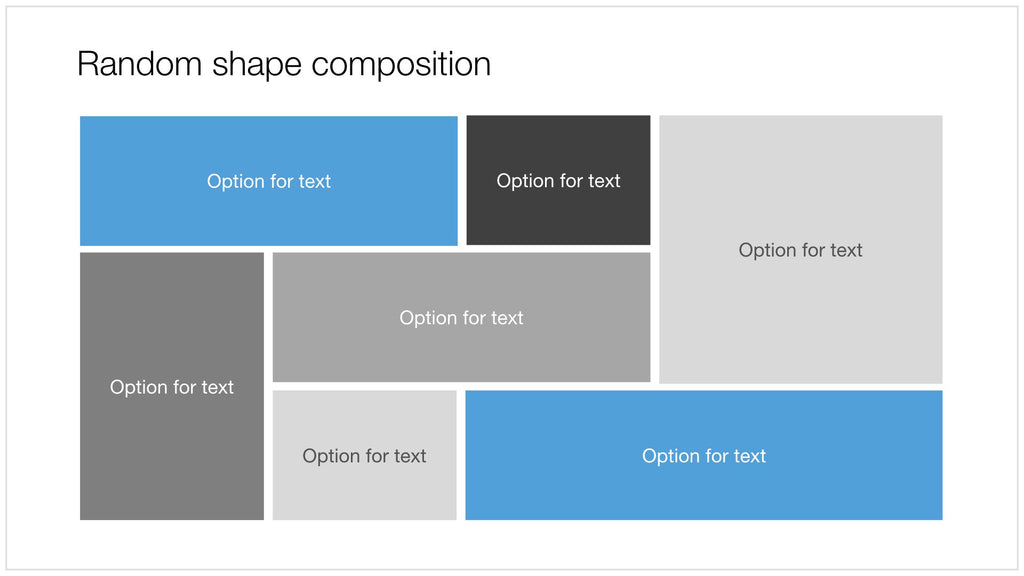 Random shape composition

Option for text

Option for text

Option for text

Option for text

Option for text

Option for text

Option for text